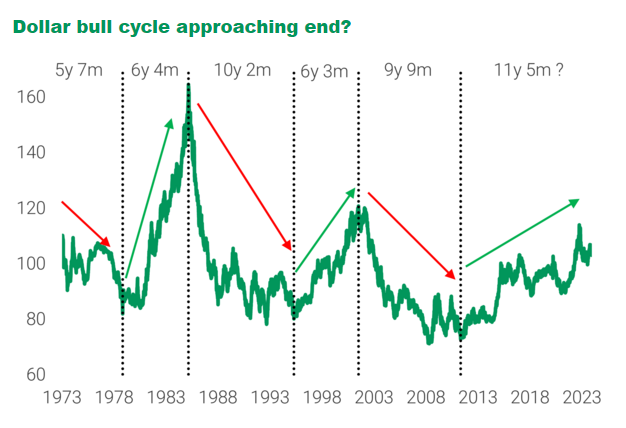 Dollar bull cycle approaching end?

5y 7m
6y 4m
10y 2m
6y 3m
9y 9m
11y 5m ?

160
140
120
100
80
60

1973
1978
1983
1988
1993
1998
2003
2008
2013
2018
2023